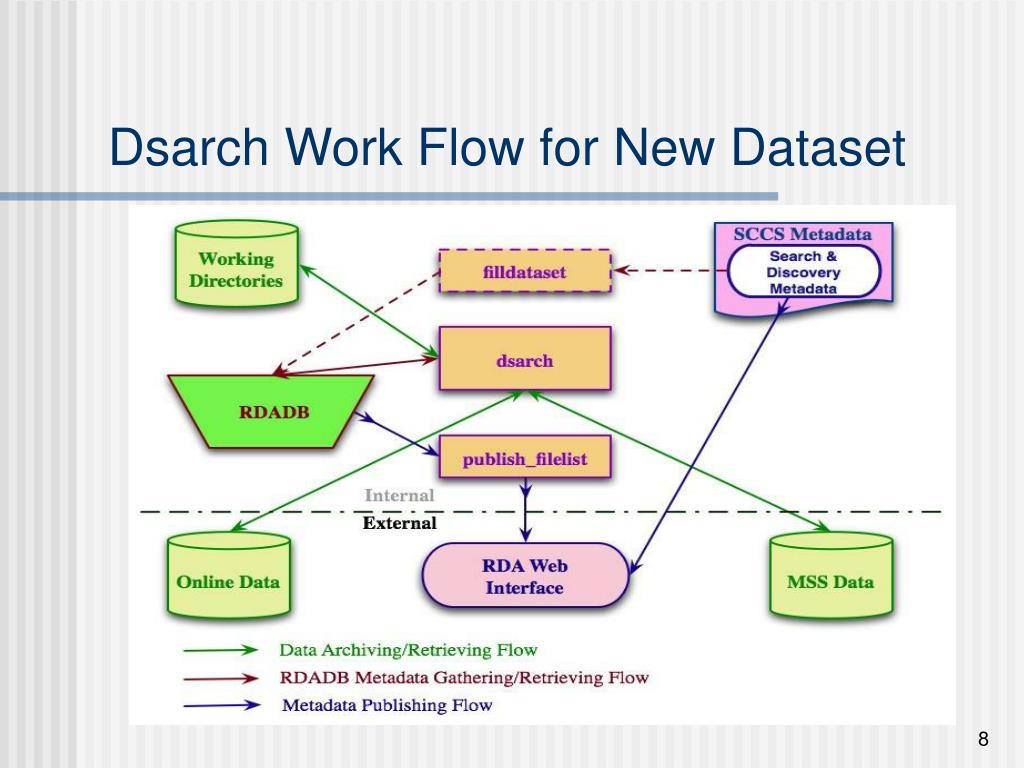 Dsarch Work Flow for New Dataset

Working Directories

filldataset

SCCS Metadata

Search & Discovery Metadata

dsarch

RDADB

publish_filelist

Internal

External

Online Data

RDA Web Interface

MSS Data

Data Archiving/Retrieving Flow

RDADB Metadata Gathering/Retrieving Flow

Metadata Publishing Flow

8